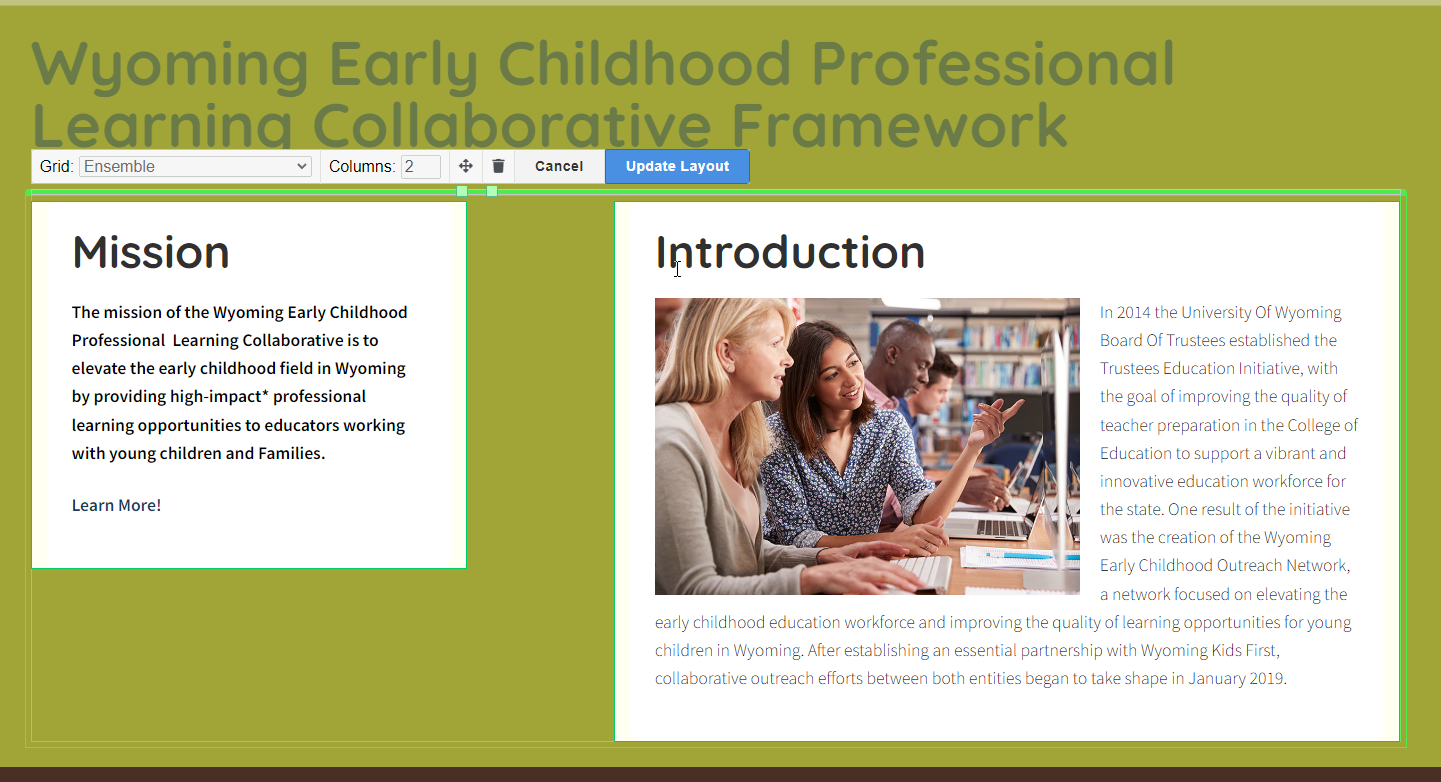 Wyoming Early Childhood Professional Learning Collaborative Framework

Grid: Ensemble
Columns: 2
Cancel
Update Layout

Mission

The mission of the Wyoming Early Childhood Professional Learning Collaborative is to elevate the early childhood field in Wyoming by providing high-impact* professional learning opportunities to educators working with young children and Families.

Learn More!

Introduction

In 2014 the University Of Wyoming Board Of Trustees established the Trustees Education Initiative, with the goal of improving the quality of teacher preparation in the College of Education to support a vibrant and innovative education workforce for the state. One result of the initiative was the creation of the Wyoming Early Childhood Outreach Network, a network focused on elevating the early childhood education workforce and improving the quality of learning opportunities for young children in Wyoming. After establishing an essential partnership with Wyoming Kids First, collaborative outreach efforts between both entities began to take shape in January 2019.